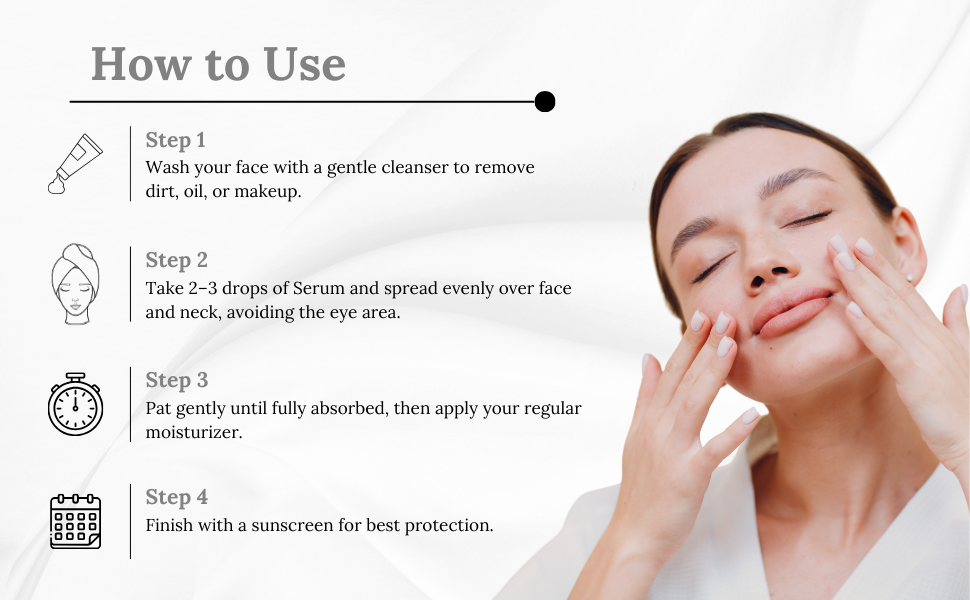 How to Use

Step 1
Wash your face with a gentle cleanser to remove dirt, oil, or makeup.

Step 2
Take 2–3 drops of Serum and spread evenly over face and neck, avoiding the eye area.

Step 3
Pat gently until fully absorbed, then apply your regular moisturizer.

Step 4
Finish with a sunscreen for best protection.